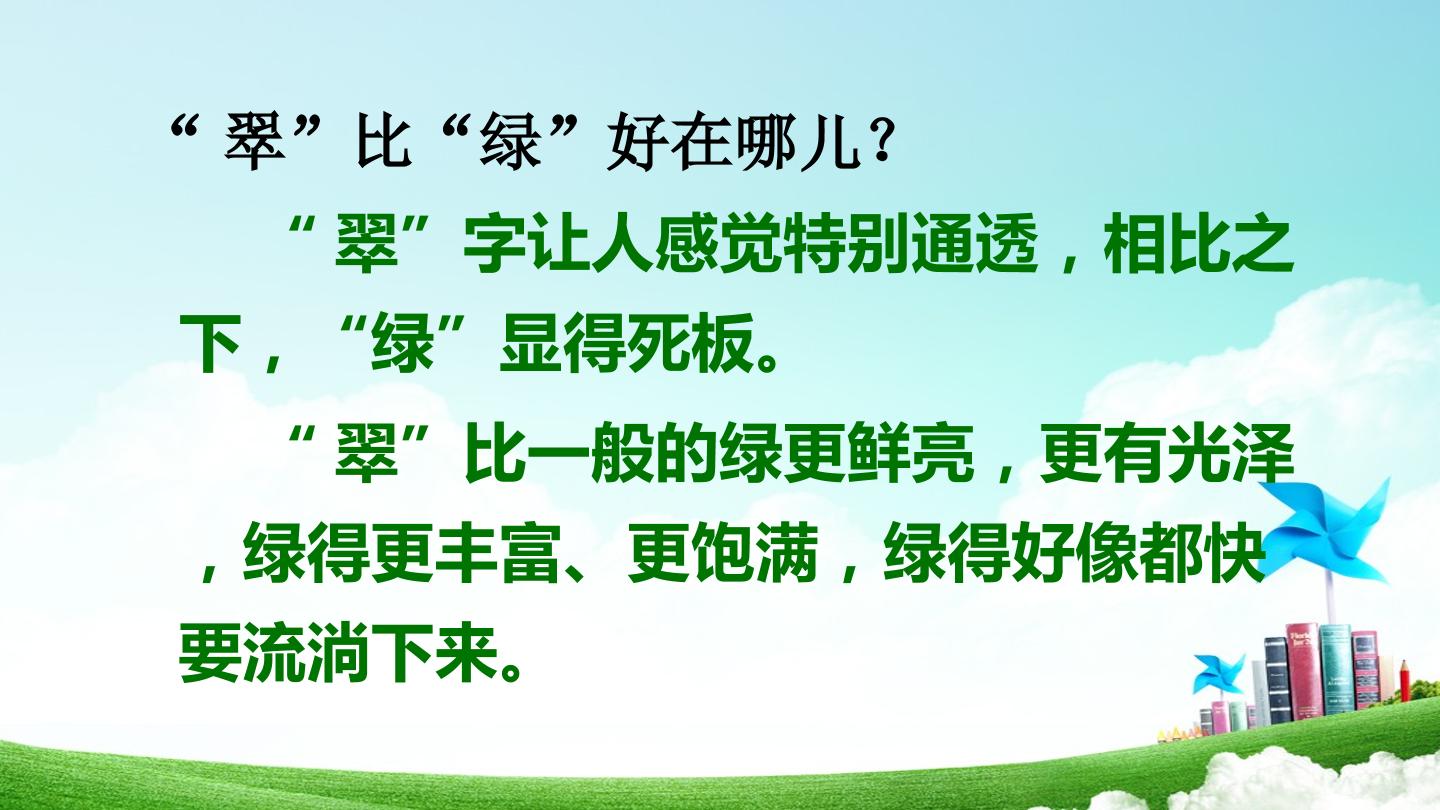 “翠”比“绿”好在哪儿？

“翠”字让人感觉特别通透，相比之下，“绿”显得死板。

“翠”比一般的绿更鲜亮，更有光泽，绿得更丰富、更饱满，绿得好像都快要流淌下来。